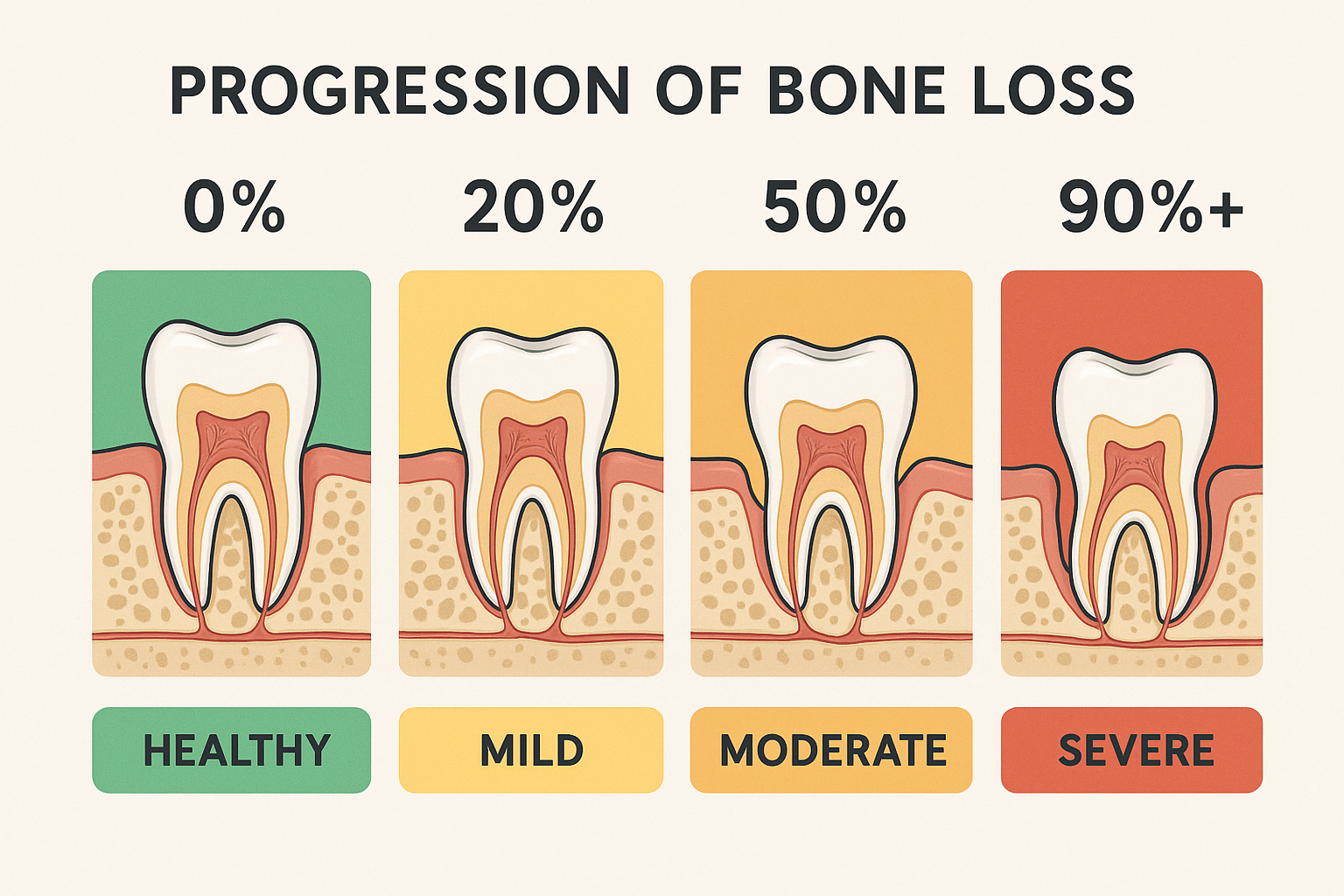 PROGRESSION OF BONE LOSS

0%

20%

50%

90%+

HEALTHY

MILD

MODERATE

SEVERE